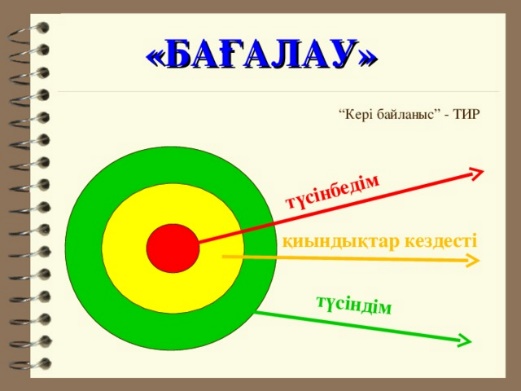 «БАҒАЛАУ»

“Кері байланыс” - ТИР

түсінбедім

қиындықтар кездесті

түсіндім